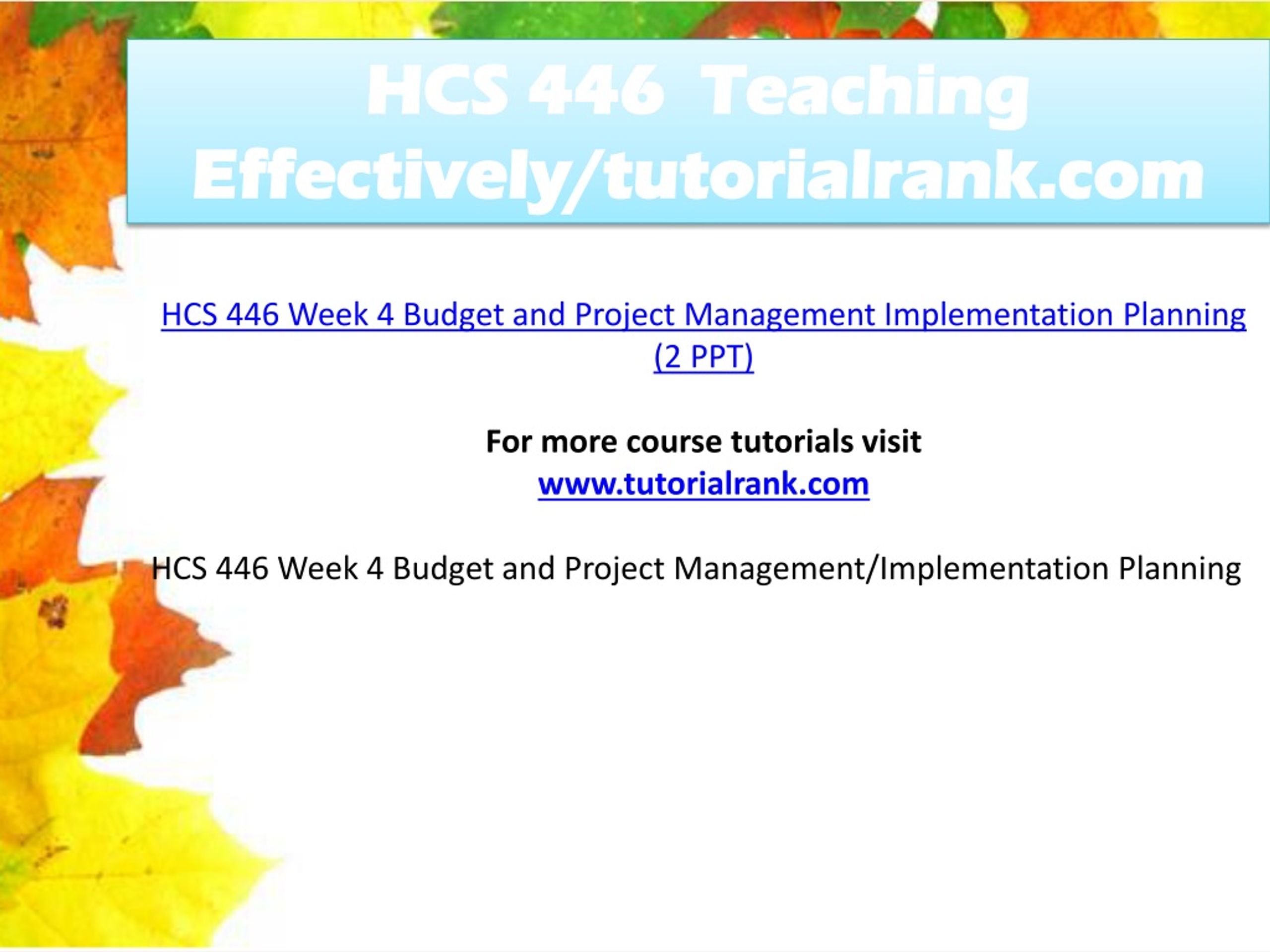 HCS 446 Teaching Effectively/tutorialrank.com

HCS 446 Week 4 Budget and Project Management Implementation Planning (2 PPT)

For more course tutorials visit
www.tutorialrank.com

HCS 446 Week 4 Budget and Project Management/Implementation Planning